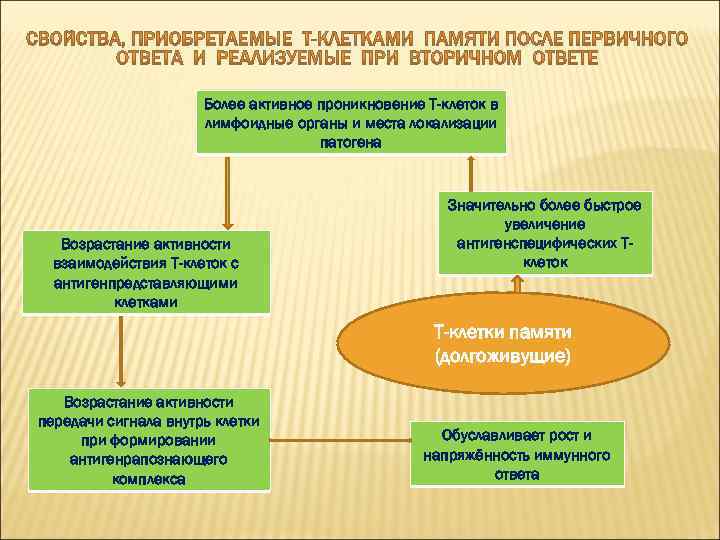 СВОЙСТВА, ПРИОБРЕТАЕМЫЕ Т-КЛЕТКАМИ ПАМЯТИ ПОСЛЕ ПЕРВИЧНОГО ОТВЕТА И РЕАЛИЗУЕМЫЕ ПРИ ВТОРИЧНОМ ОТВЕТЕ

Более активное проникновение Т-клеток в лимфоидные органы и места локализации патогена

Значительно более быстрое увеличение антигенспецифических Т-клеток

Возрастание активности взаимодействия Т-клеток с антигенпредставляющими клетками

Т-клетки памяти (долгоживущие)

Возрастание активности передачи сигнала внутрь клетки при формировании антигенраспознающего комплекса

Обуславливает рост и напряжённость иммунного ответа